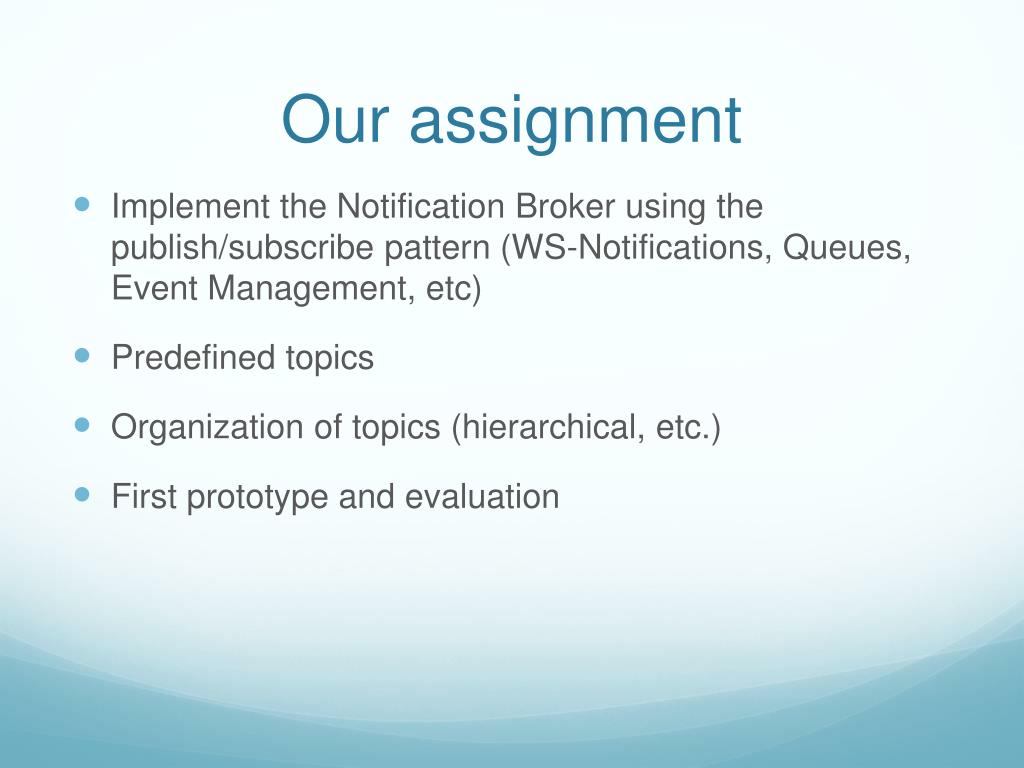 Our assignment

- Implement the Notification Broker using the publish/subscribe pattern (WS-Notifications, Queues, Event Management, etc)
- Predefined topics
- Organization of topics (hierarchical, etc.)
- First prototype and evaluation